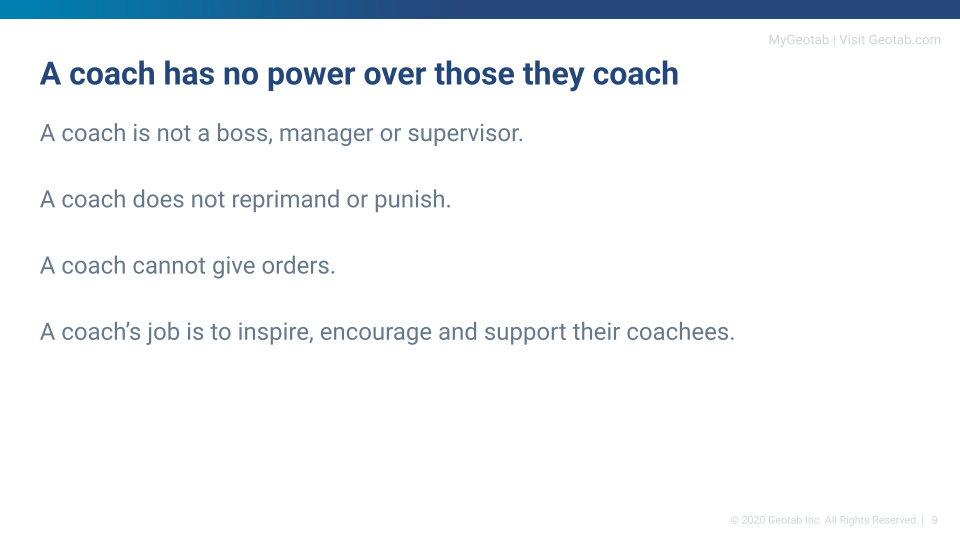 MyGeotab | Visit Geotab.com

A coach has no power over those they coach

A coach is not a boss, manager or supervisor.

A coach does not reprimand or punish.

A coach cannot give orders.

A coach's job is to inspire, encourage and support their coachees.

© 2020 Geotab Inc. All Rights Reserved | 9